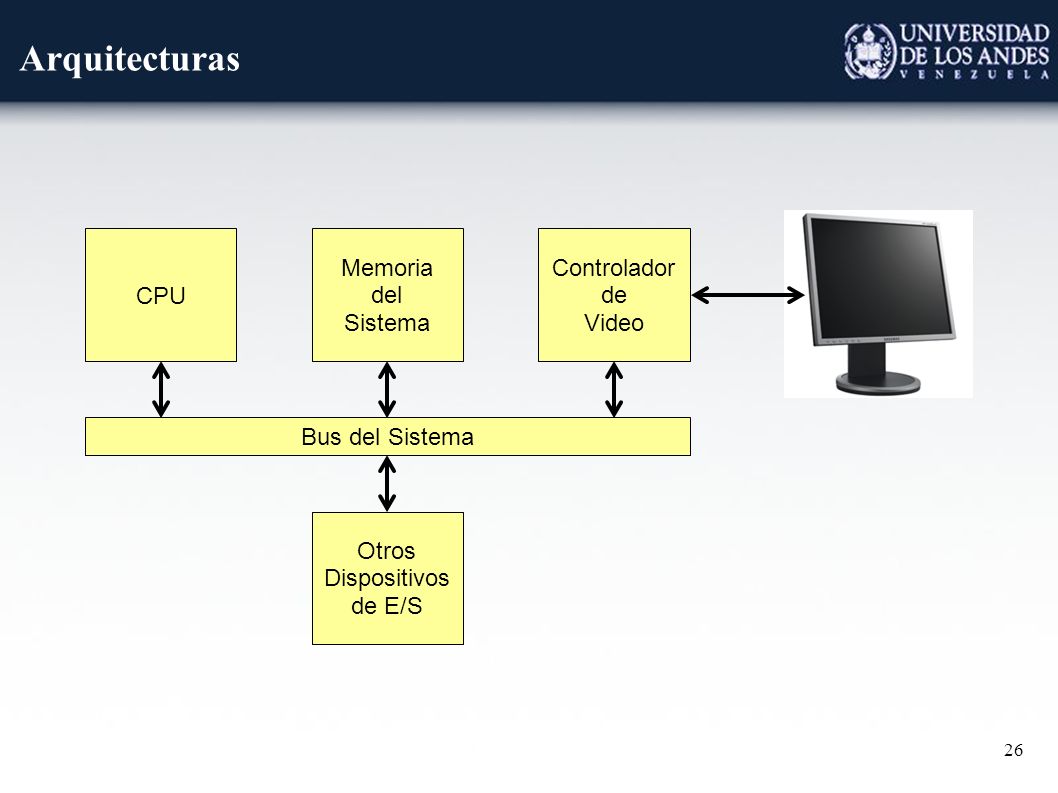 Arquitecturas

UNIVERSIDAD DE LOS ANDES
VENEZUELA

CPU

Memoria del Sistema

Controlador de Video

Bus del Sistema

Otros Dispositivos de E/S

26